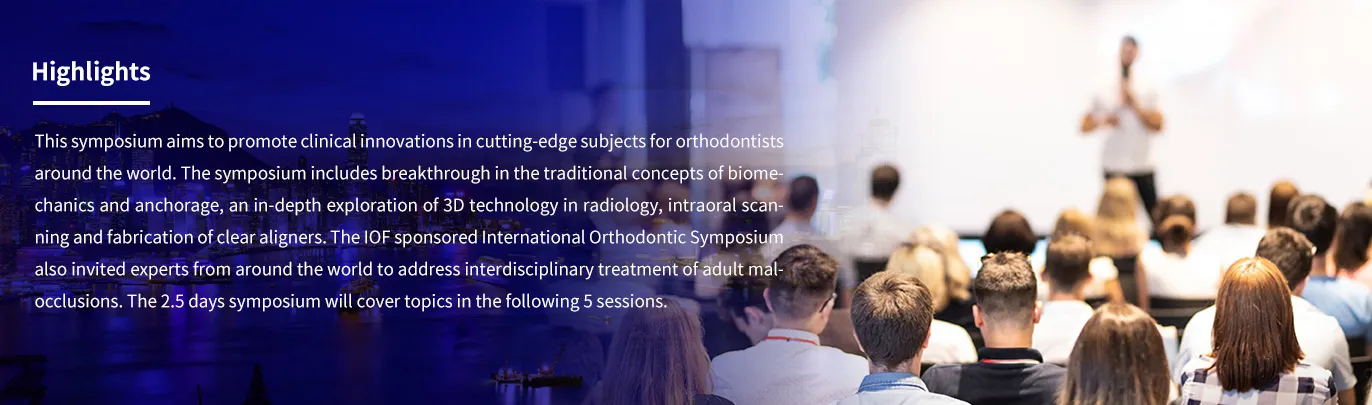 Highlights

This symposium aims to promote clinical innovations in cutting-edge subjects for orthodontists around the world. The symposium includes breakthrough in the traditional concepts of biomechanics and anchorage, an in-depth exploration of 3D technology in radiology, intraoral scanning and fabrication of clear aligners. The IOF sponsored International Orthodontic Symposium also invited experts from around the world to address interdisciplinary treatment of adult malocclusions. The 2.5 days symposium will cover topics in the following 5 sessions.